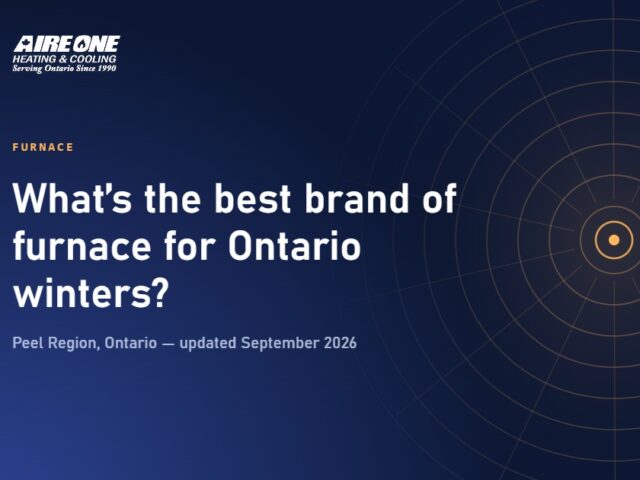 AIRE ONE
HEATING & COOLING
Serving Ontario Since 1990

FURNACE

What's the best brand of furnace for Ontario winters?

Peel Region, Ontario — updated September 2026